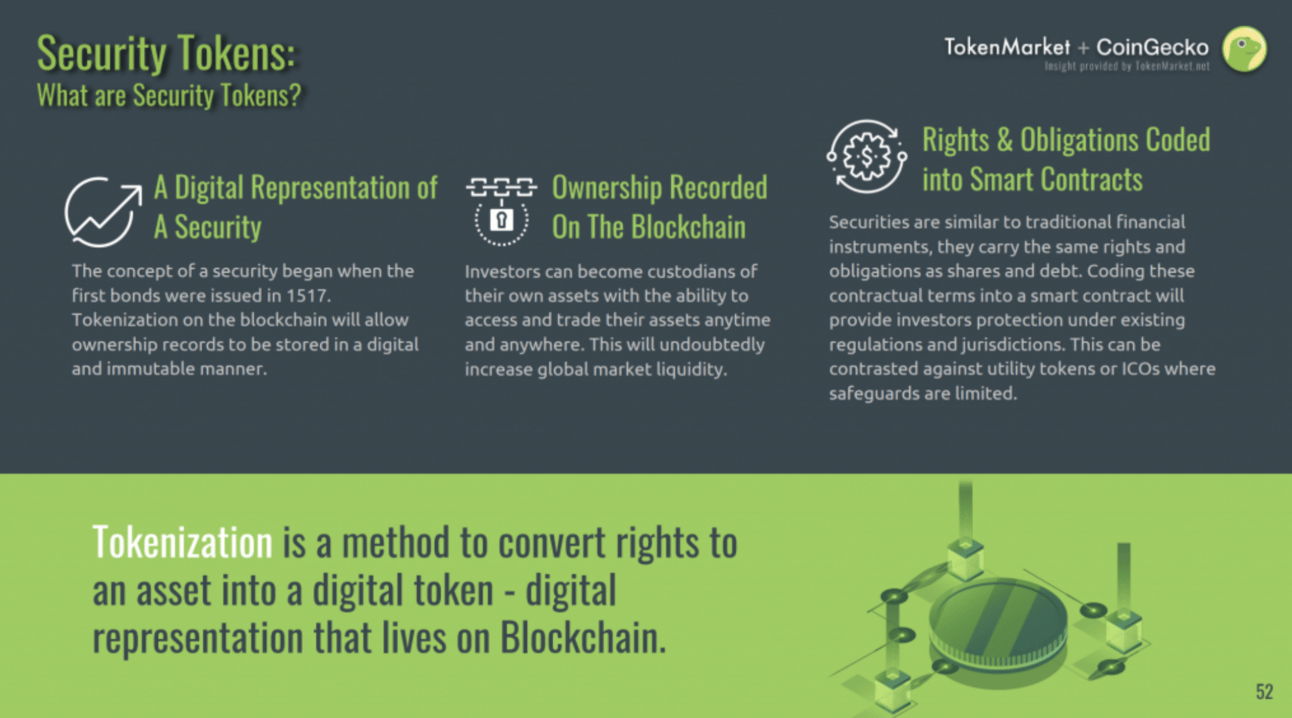 Security Tokens:
What are Security Tokens?

TokenMarket + CoinGecko
Insight provided by TokenMarket.net

A Digital Representation of A Security

The concept of a security began when the first bonds were issued in 1517. Tokenization on the blockchain will allow ownership records to be stored in a digital and immutable manner.

Ownership Recorded On The Blockchain

Investors can become custodians of their own assets with the ability to access and trade their assets anytime and anywhere. This will undoubtedly increase global market liquidity.

Rights & Obligations Coded into Smart Contracts

Securities are similar to traditional financial instruments, they carry the same rights and obligations as shares and debt. Coding these contractual terms into a smart contract will provide investors protection under existing regulations and jurisdictions. This can be contrasted against utility tokens or ICOs where safeguards are limited.

Tokenization is a method to convert rights to an asset into a digital token - digital representation that lives on Blockchain.

52